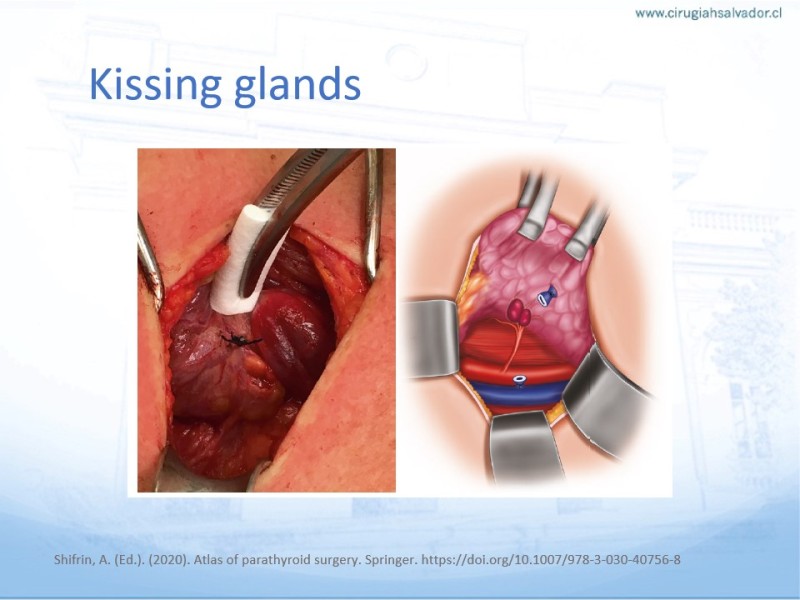 www.cirugiahsalvador.cl

Kissing glands

Shifrin, A. (Ed.). (2020). Atlas of parathyroid surgery. Springer. https://doi.org/10.1007/978-3-030-40756-8